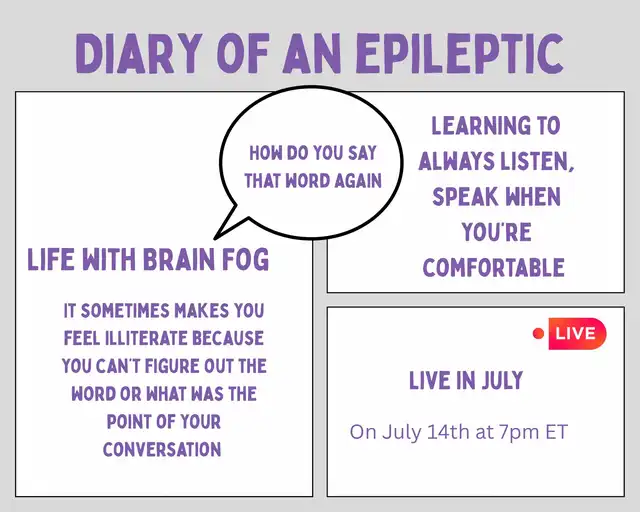 DIARY OF AN EPILEPTIC

HOW DO YOU SAY THAT WORD AGAIN

LIFE WITH BRAIN FOG

IT SOMETIMES MAKES YOU FEEL ILLITERATE BECAUSE YOU CAN'T FIGURE OUT THE WORD OR WHAT WAS THE POINT OF YOUR CONVERSATION

LEARNING TO ALWAYS LISTEN, SPEAK WHEN YOU'RE COMFORTABLE

LIVE

LIVE IN JULY

On July 14th at 7pm ET